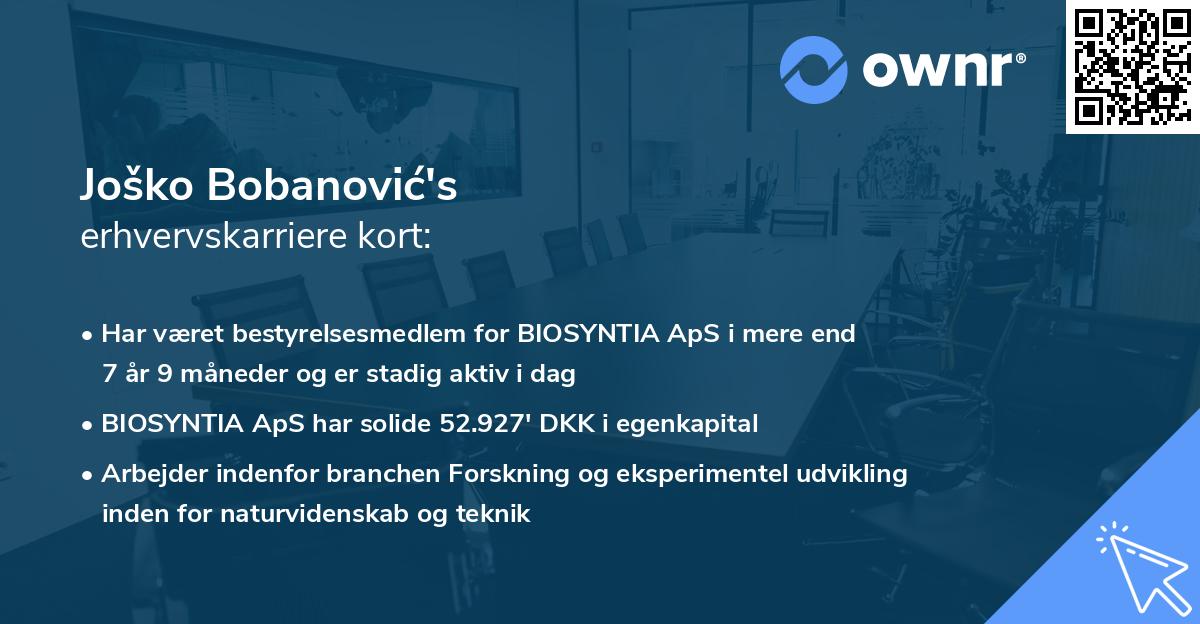 ownr®

Joško Bobanović's
erhvervskarriere kort:

• Har været bestyrelsesmedlem for BIOSYNTIA ApS i mere end 7 år 9 måneder og er stadig aktiv i dag
• BIOSYNTIA ApS har solide 52.927' DKK i egenkapital
• Arbejder indenfor branchen Forskning og eksperimentel udvikling inden for naturvidenskab og teknik